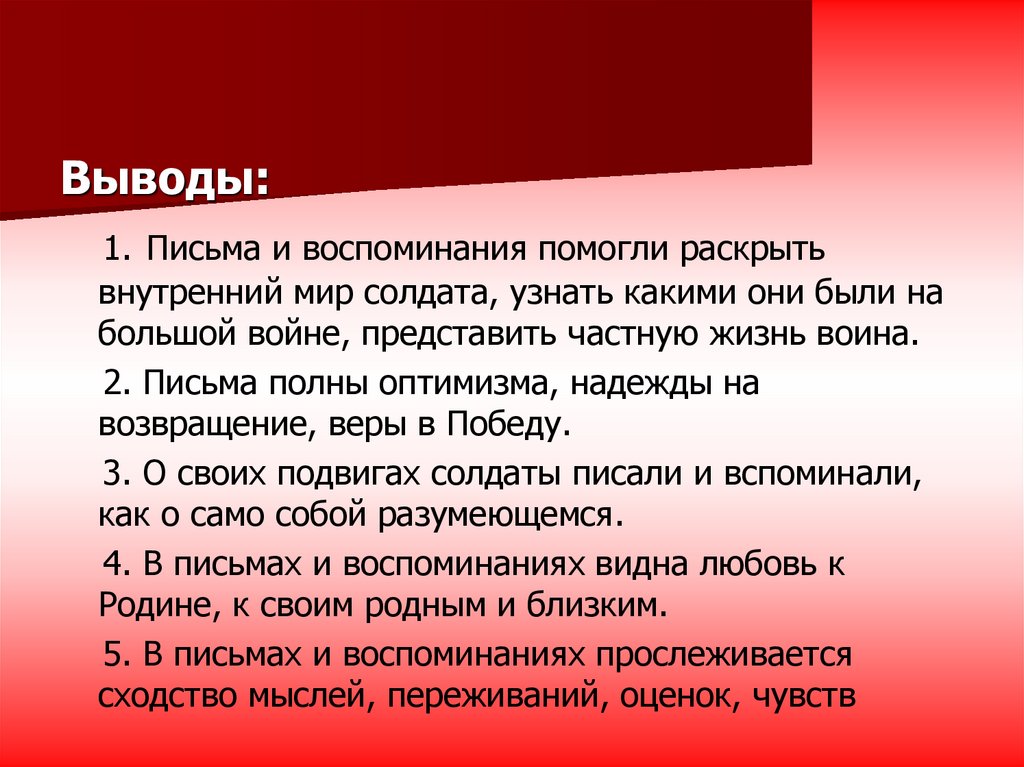 Выводы:

1. Письма и воспоминания помогли раскрыть внутренний мир солдата, узнать какими они были на большой войне, представить частную жизнь воина.

2. Письма полны оптимизма, надежды на возвращение, веры в Победу.

3. О своих подвигах солдаты писали и вспоминали, как о само собой разумеющемся.

4. В письмах и воспоминаниях видна любовь к Родине, к своим родным и близким.

5. В письмах и воспоминаниях прослеживается сходство мыслей, переживаний, оценок, чувств